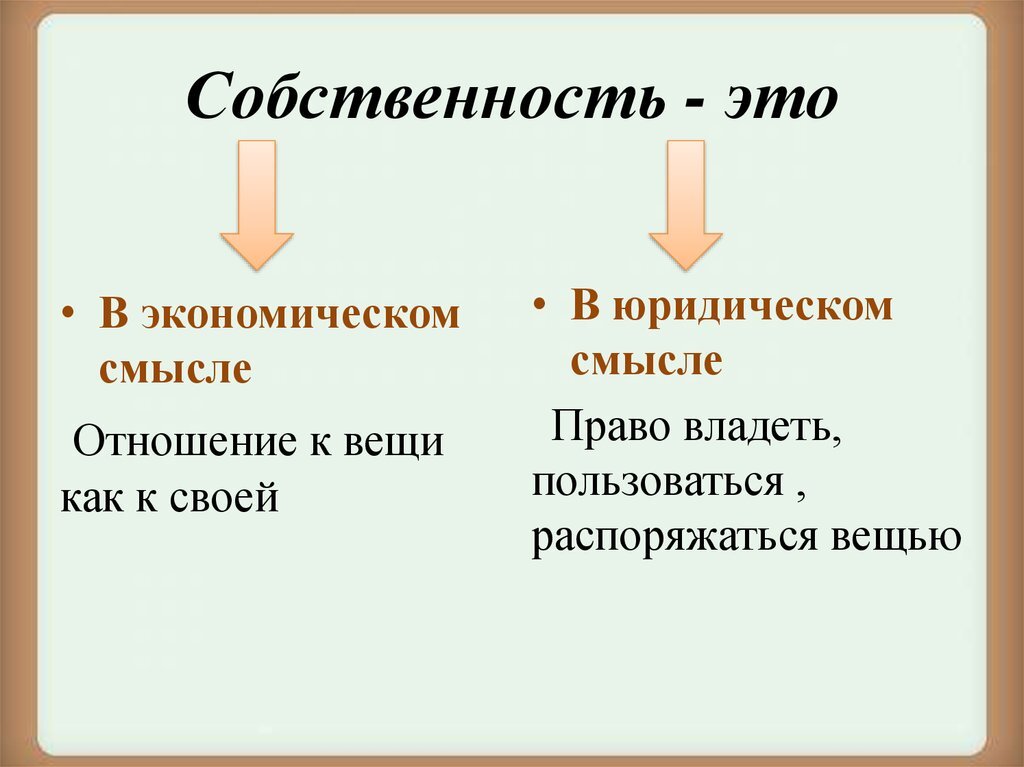 Собственность - это

• В экономическом смысле

Отношение к вещи как к своей

• В юридическом смысле

Право владеть, пользоваться , распоряжаться вещью